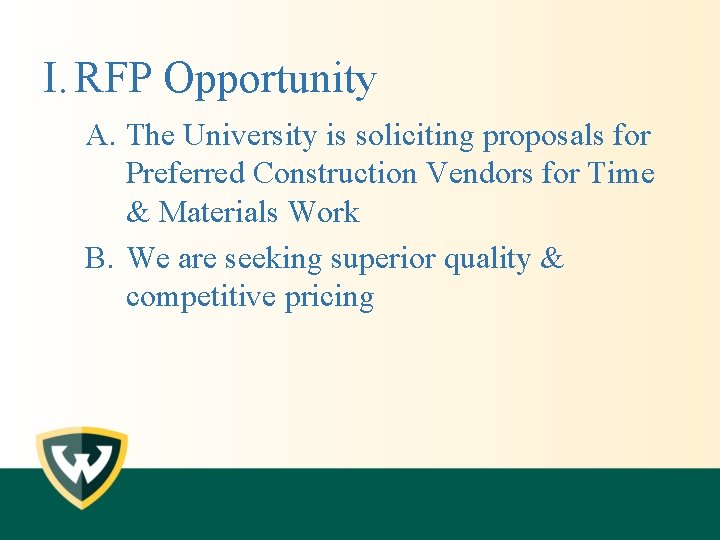 I. RFP Opportunity

A. The University is soliciting proposals for Preferred Construction Vendors for Time & Materials Work

B. We are seeking superior quality & competitive pricing

W